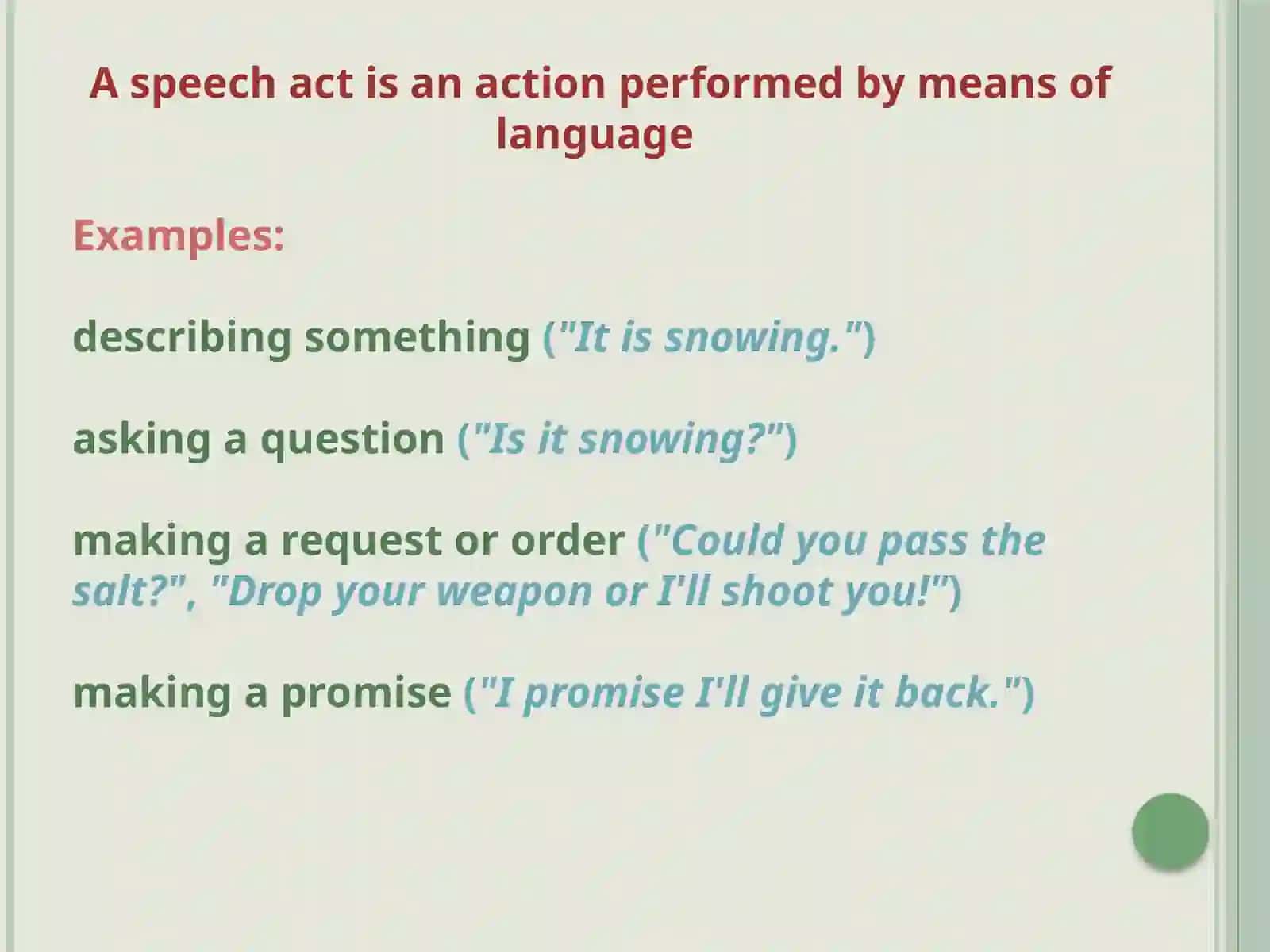 A speech act is an action performed by means of language

Examples:

describing something ("It is snowing.")

asking a question ("Is it snowing?")

making a request or order ("Could you pass the salt?", "Drop your weapon or I'll shoot you!")

making a promise ("I promise I'll give it back.")